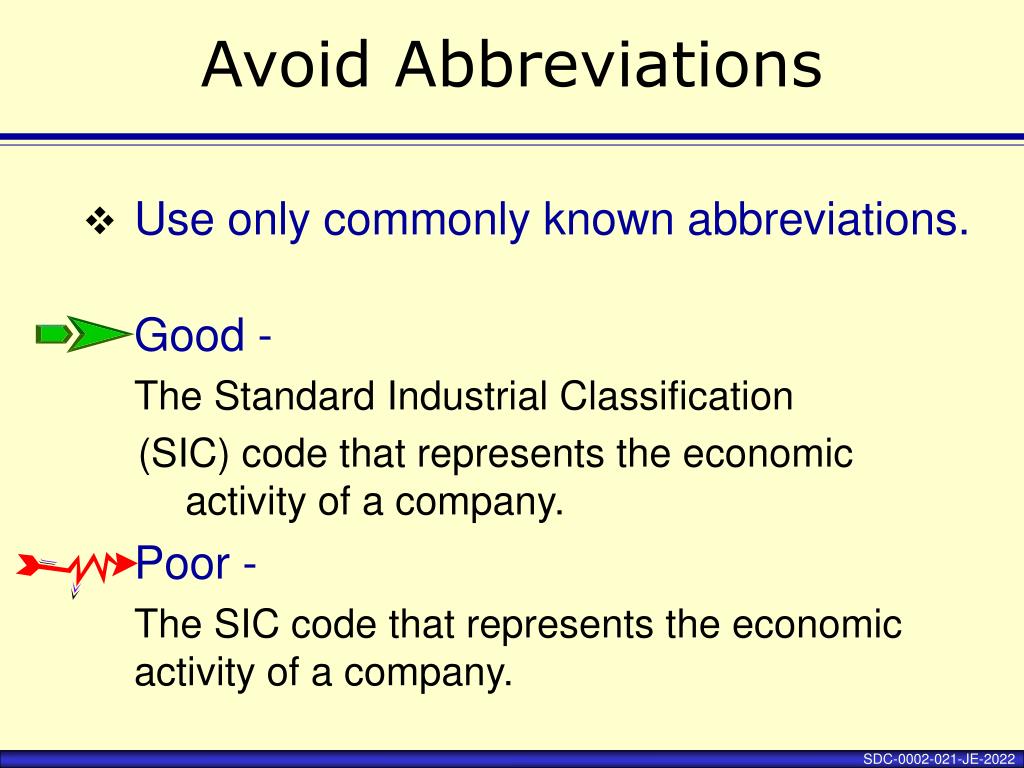 Avoid Abbreviations

❖ Use only commonly known abbreviations.

Good -

The Standard Industrial Classification (SIC) code that represents the economic activity of a company.

Poor -

The SIC code that represents the economic activity of a company.

SDC-0002-021-JE-2022